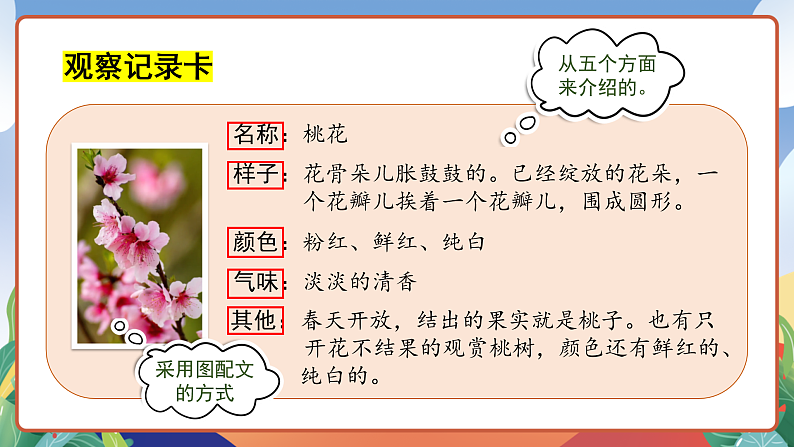 观察记录卡

从五个方面来介绍的。

名称：桃花

样子：花骨朵儿胀鼓鼓的。已经绽放的花朵，一个花瓣儿挨着一个花瓣儿，围成圆形。

颜色：粉红、鲜红、纯白

气味：淡淡的清香

其他：春天开放，结出的果实就是桃子。也有只开花不结果的观赏桃树，颜色还有鲜红的、纯白的。

采用图配文的方式